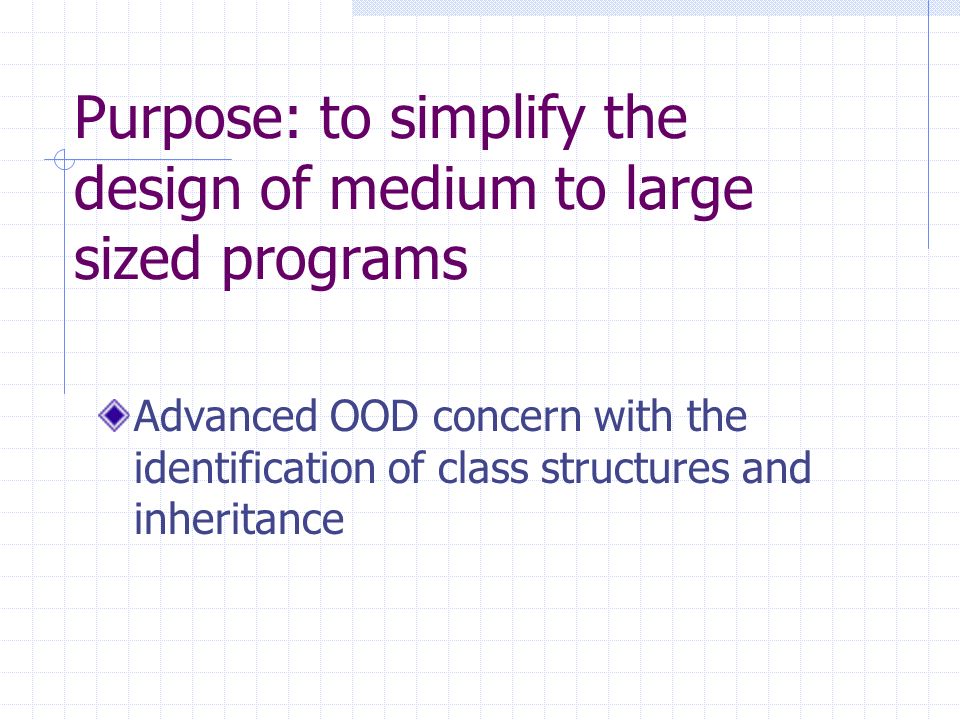 Purpose: to simplify the design of medium to large sized programs

Advanced OOD concern with the identification of class structures and inheritance